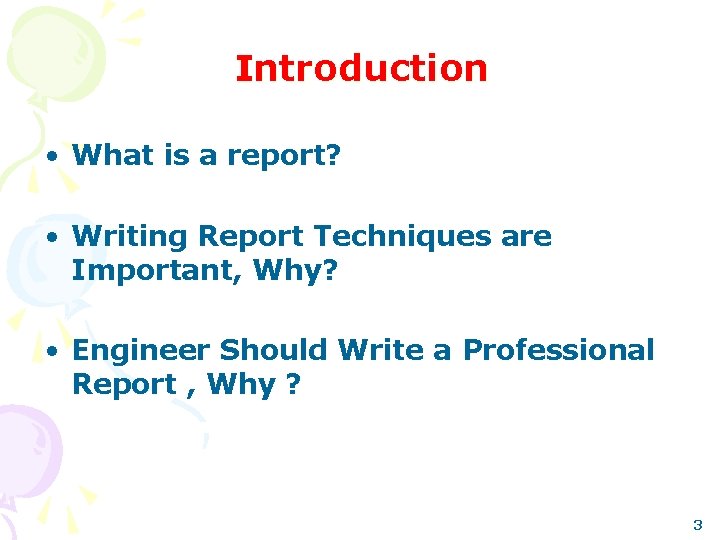 Introduction

• What is a report?

• Writing Report Techniques are Important, Why?

• Engineer Should Write a Professional Report , Why ?

3